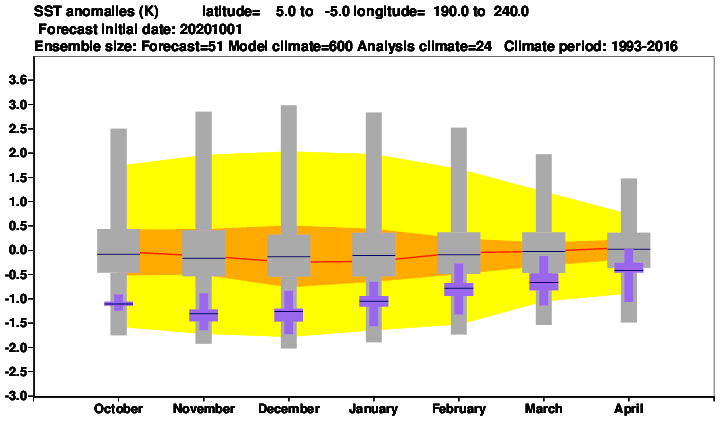 SST anomalies (K) latitude= 5.0 to -5.0 longitude= 190.0 to 240.0
Forecast initial date: 20201001
Ensemble size: Forecast=51 Model climate=600 Analysis climate=24 Climate period: 1993-2016

3.6
3.0
2.5
2.0
1.5
1.0
0.5
0.0
-0.5
-1.0
-1.5
-2.0
-2.5
-3.0

October November December January February March April